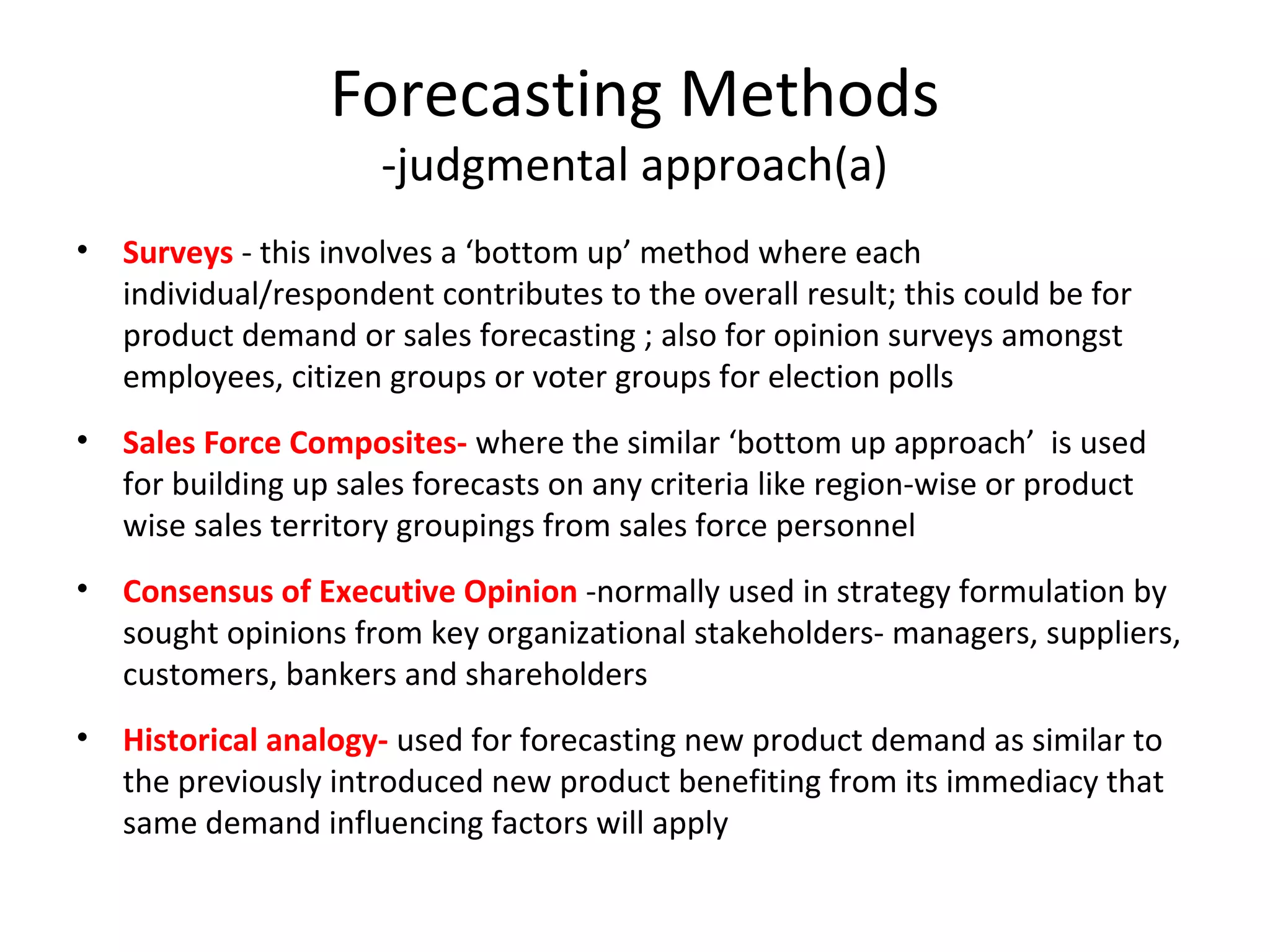 Forecasting Methods
-judgmental approach(a)

• Surveys - this involves a ‘bottom up’ method where each individual/respondent contributes to the overall result; this could be for product demand or sales forecasting ; also for opinion surveys amongst employees, citizen groups or voter groups for election polls

• Sales Force Composites- where the similar ‘bottom up approach’ is used for building up sales forecasts on any criteria like region-wise or product wise sales territory groupings from sales force personnel

• Consensus of Executive Opinion -normally used in strategy formulation by sought opinions from key organizational stakeholders- managers, suppliers, customers, bankers and shareholders

• Historical analogy- used for forecasting new product demand as similar to the previously introduced new product benefiting from its immediacy that same demand influencing factors will apply